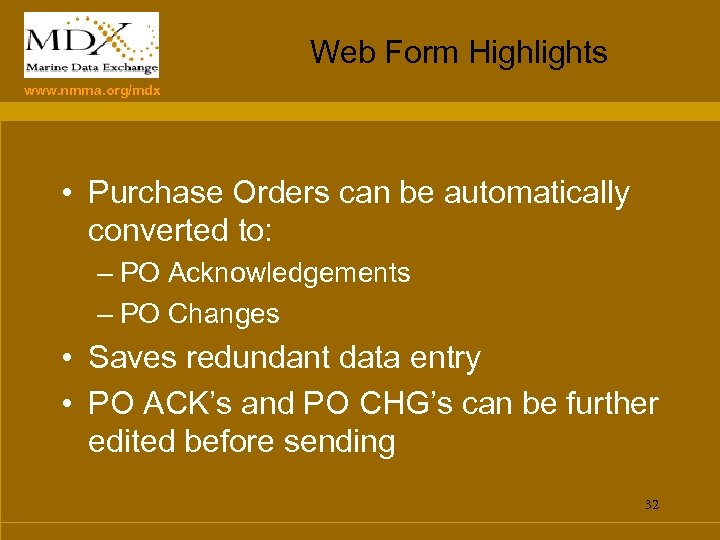 MDX
Marine Data Exchange

www.nmma.org/mdx

Web Form Highlights

• Purchase Orders can be automatically converted to:
– PO Acknowledgements
– PO Changes
• Saves redundant data entry
• PO ACK's and PO CHG's can be further edited before sending

32